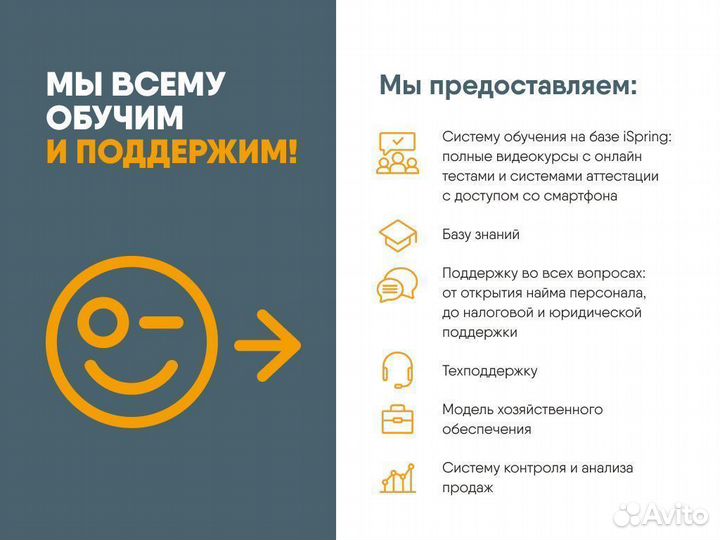 МЫ ВСЕМУ ОБУЧИМ И ПОДДЕРЖИМ!

Мы предоставляем:

Систему обучения на базе iSpring: полные видеокурсы с онлайн тестами и системами аттестации с доступом со смартфона

Базу знаний

Поддержку во всех вопросах: от открытия найма персонала, до налоговой и юридической поддержки

Техподдержку

Модель хозяйственного обеспечения

Систему контроля и анализа продаж

Avito